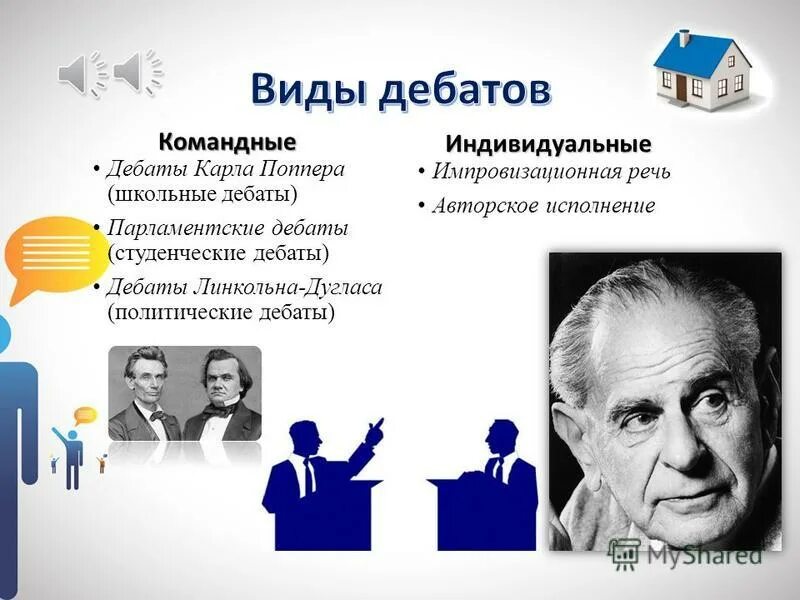 Виды дебатов

Командные
• Дебаты Карла Поппера (школьные дебаты)
• Парламентские дебаты (студенческие дебаты)
• Дебаты Линкольна-Дугласа (политические дебаты)

Индивидуальные
• Импровизационная речь
• Авторское исполнение

MyShared